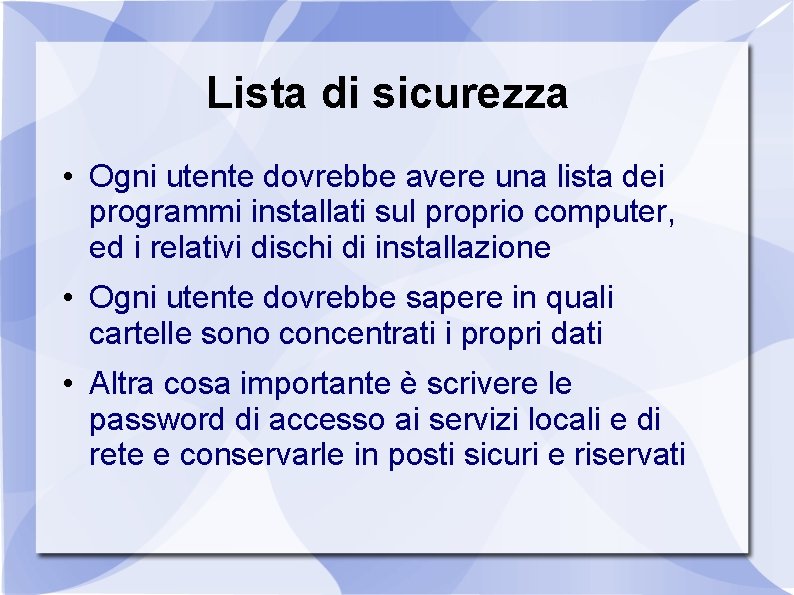 Lista di sicurezza

• Ogni utente dovrebbe avere una lista dei programmi installati sul proprio computer, ed i relativi dischi di installazione

• Ogni utente dovrebbe sapere in quali cartelle sono concentrati i propri dati

• Altra cosa importante è scrivere le password di accesso ai servizi locali e di rete e conservarle in posti sicuri e riservati